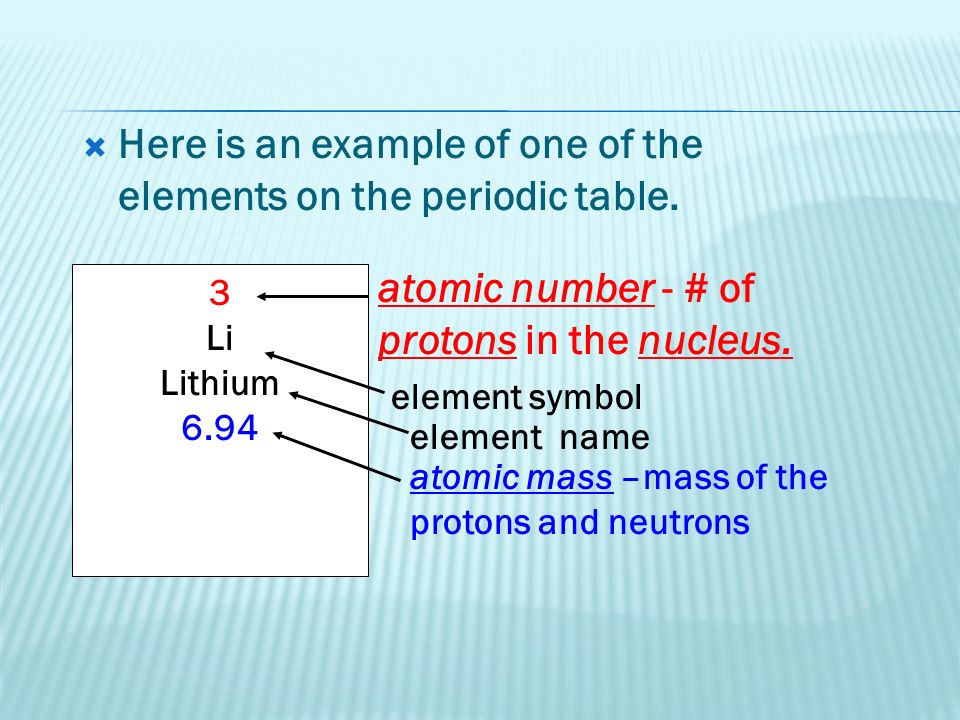 Here is an example of one of the elements on the periodic table.

3
Li
Lithium
6.94

atomic number - # of protons in the nucleus.
element symbol
element name
atomic mass –mass of the protons and neutrons